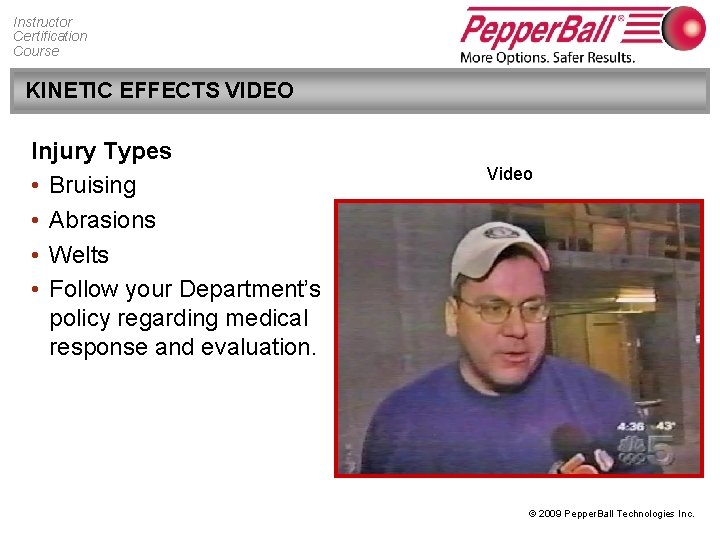 Instructor Certification Course

PepperBall®
More Options. Safer Results.

KINETIC EFFECTS VIDEO

Injury Types
• Bruising
• Abrasions
• Welts
• Follow your Department's policy regarding medical response and evaluation.

Video

4:36 43°
5

© 2009 PepperBall Technologies Inc.